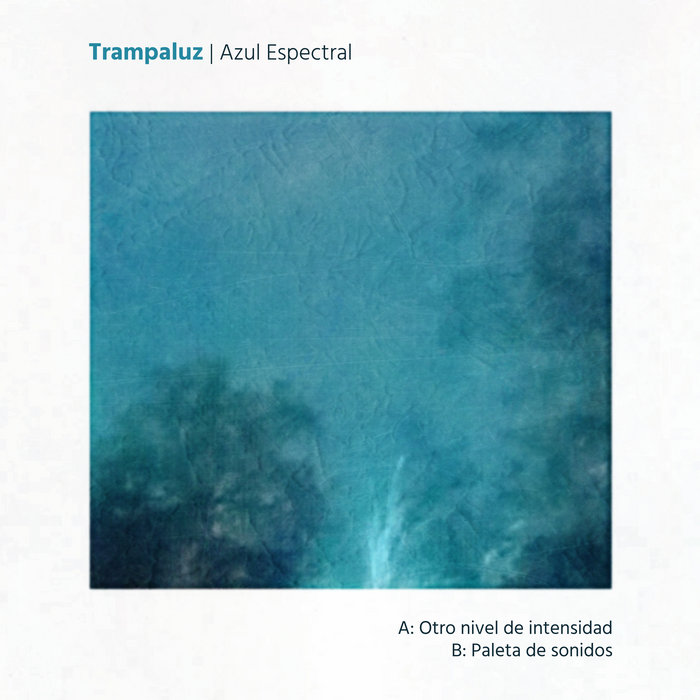 Trampaluz | Azul Espectral

A: Otro nivel de intensidad
B: Paleta de sonidos